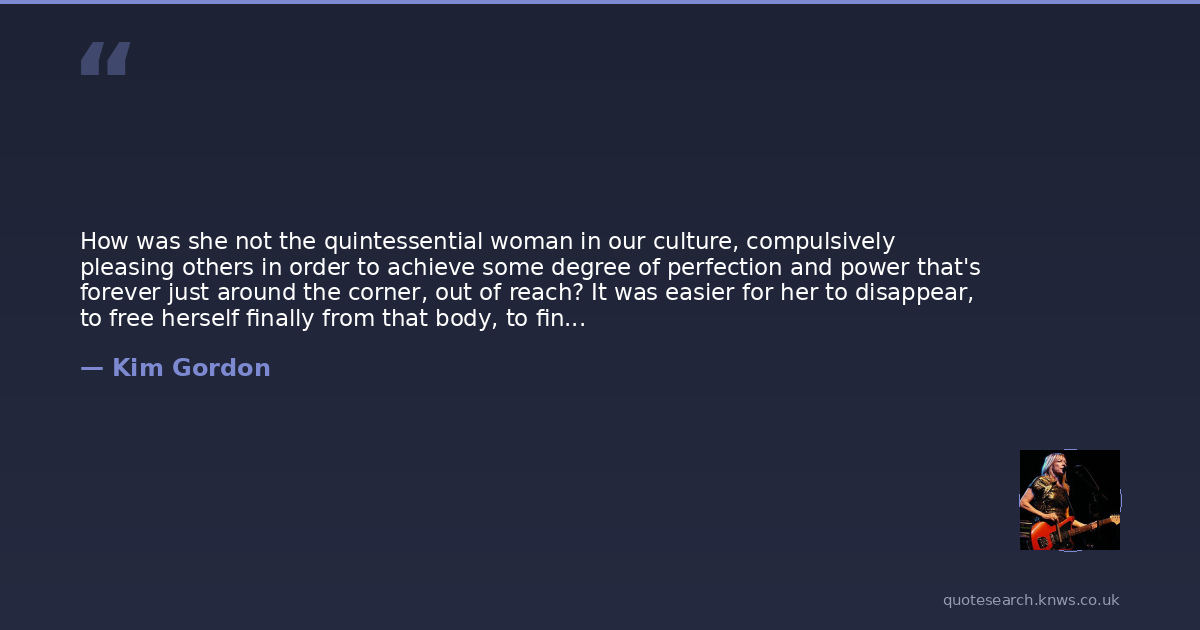 “

How was she not the quintessential woman in our culture, compulsively pleasing others in order to achieve some degree of perfection and power that's forever just around the corner, out of reach? It was easier for her to disappear, to free herself finally from that body, to fin...

— Kim Gordon

quotesearch.knws.co.uk